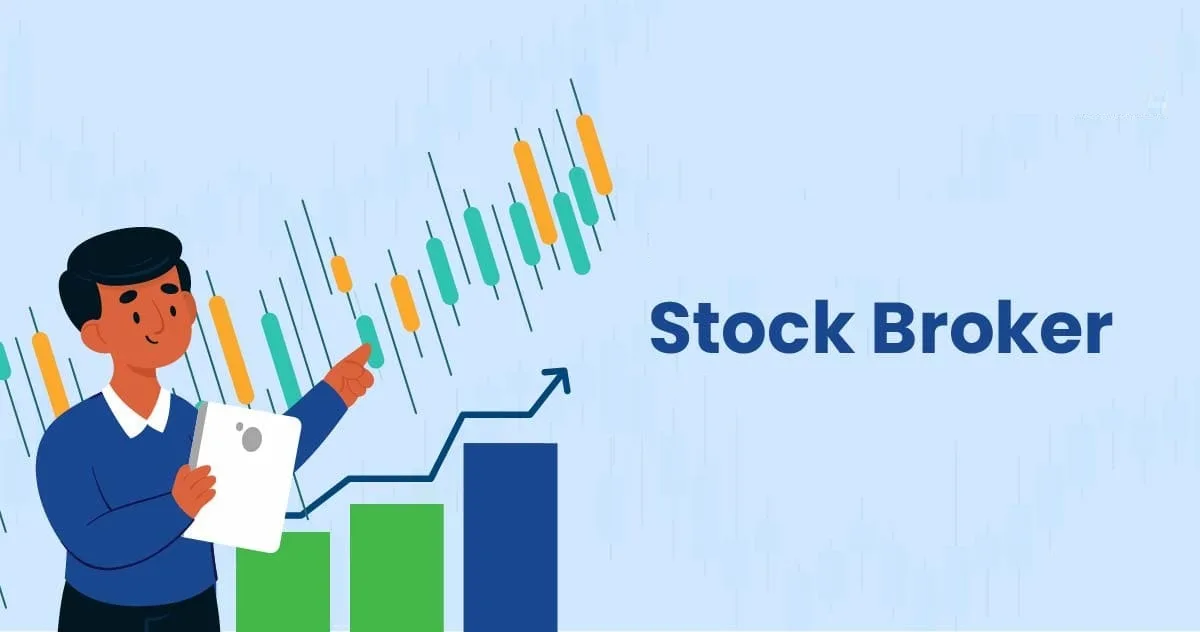 Stock Broker